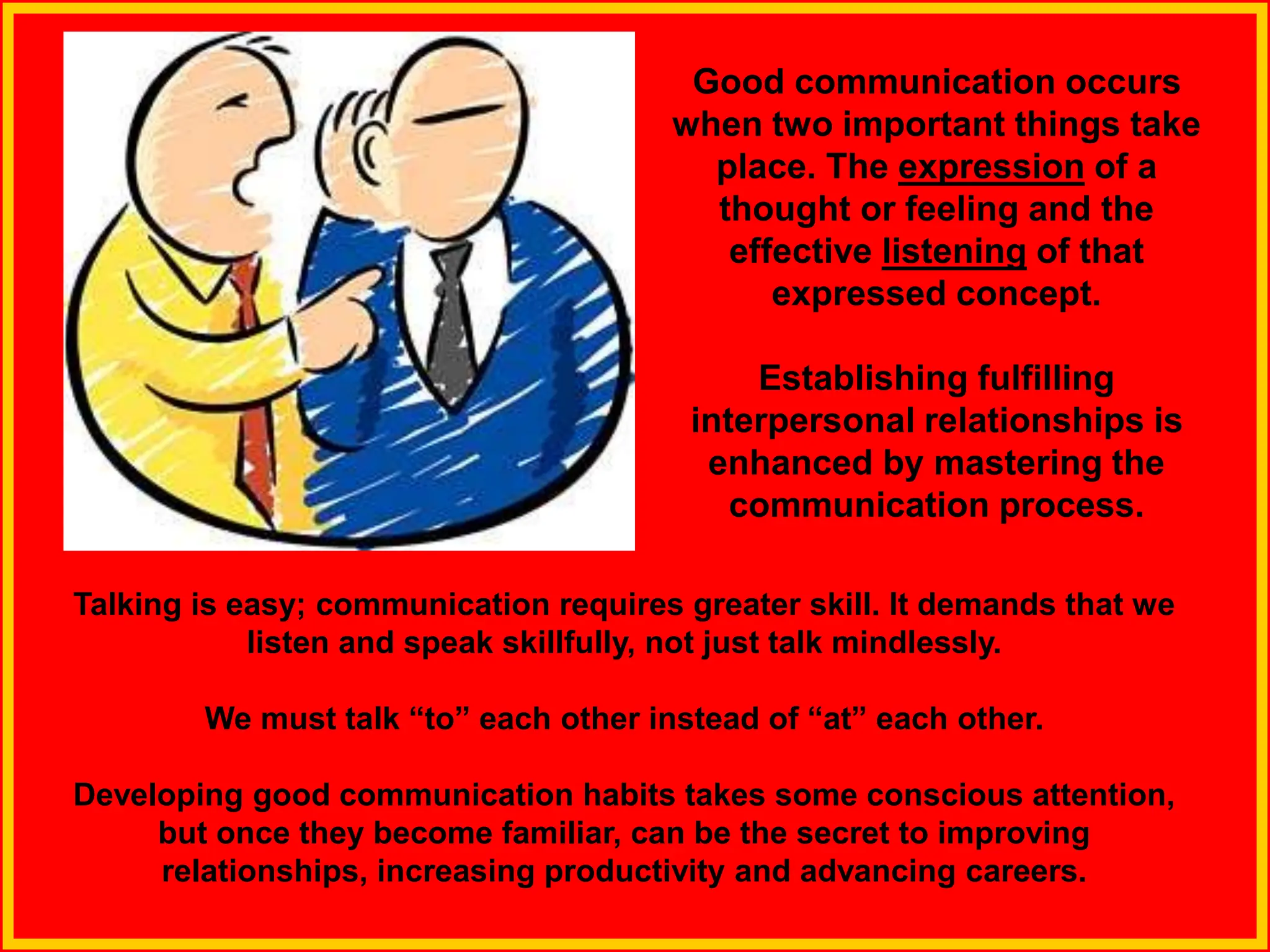 Good communication occurs when two important things take place. The expression of a thought or feeling and the effective listening of that expressed concept.

Establishing fulfilling interpersonal relationships is enhanced by mastering the communication process.

Talking is easy; communication requires greater skill. It demands that we listen and speak skillfully, not just talk mindlessly.

We must talk “to” each other instead of “at” each other.

Developing good communication habits takes some conscious attention, but once they become familiar, can be the secret to improving relationships, increasing productivity and advancing careers.